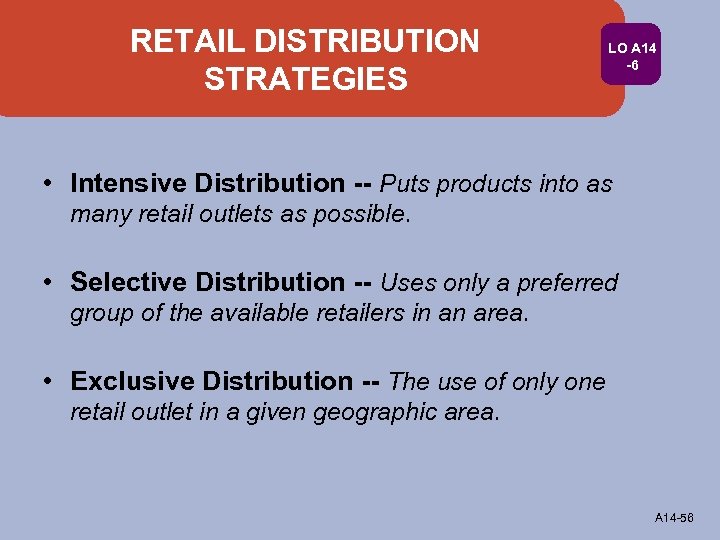 RETAIL DISTRIBUTION STRATEGIES

LO A14 -6

• Intensive Distribution -- Puts products into as many retail outlets as possible.

• Selective Distribution -- Uses only a preferred group of the available retailers in an area.

• Exclusive Distribution -- The use of only one retail outlet in a given geographic area.

A14-56